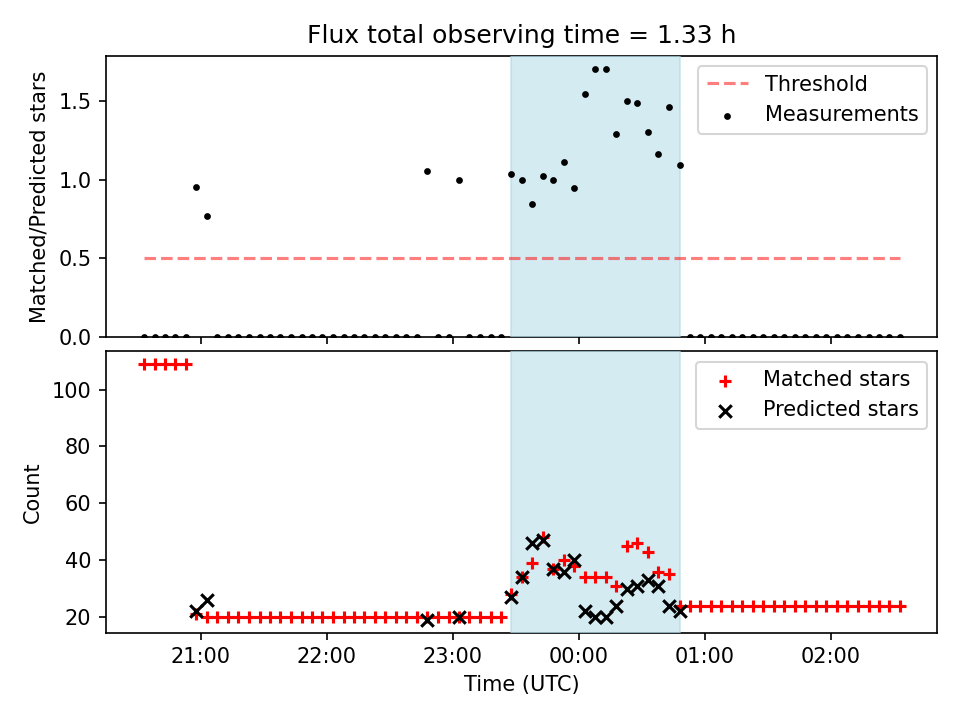 Flux total observing time = 1.33 h

Matched/Predicted stars

1.5
1.0
0.5
0.0

Threshold
Measurements

Count

100
80
60
40
20

Matched stars
Predicted stars

21:00
22:00
23:00
00:00
01:00
02:00

Time (UTC)